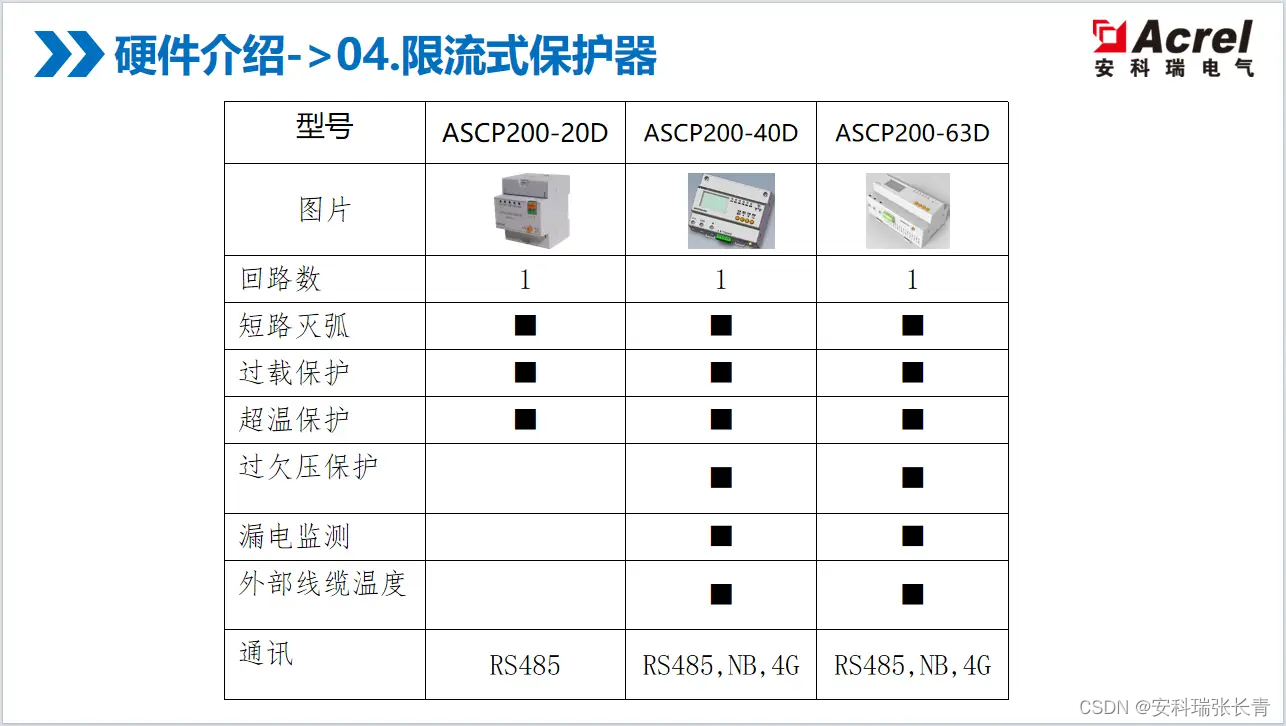 硬件介绍->04.限流式保护器

Acrel
安科瑞电气

| 型号 | ASCP200-20D | ASCP200-40D | ASCP200-63D |
|---|---|---|---|
| 图片 | | | |
| 回路数 | 1 | 1 | 1 |
| 短路灭弧 | ■ | ■ | ■ |
| 过载保护 | ■ | ■ | ■ |
| 超温保护 | ■ | ■ | ■ |
| 过欠压保护 | | ■ | ■ |
| 漏电监测 | | ■ | ■ |
| 外部线缆温度 | | ■ | ■ |
| 通讯 | RS485 | RS485,NB,4G | RS485,NB,4G |

CSDN @安科瑞张长青